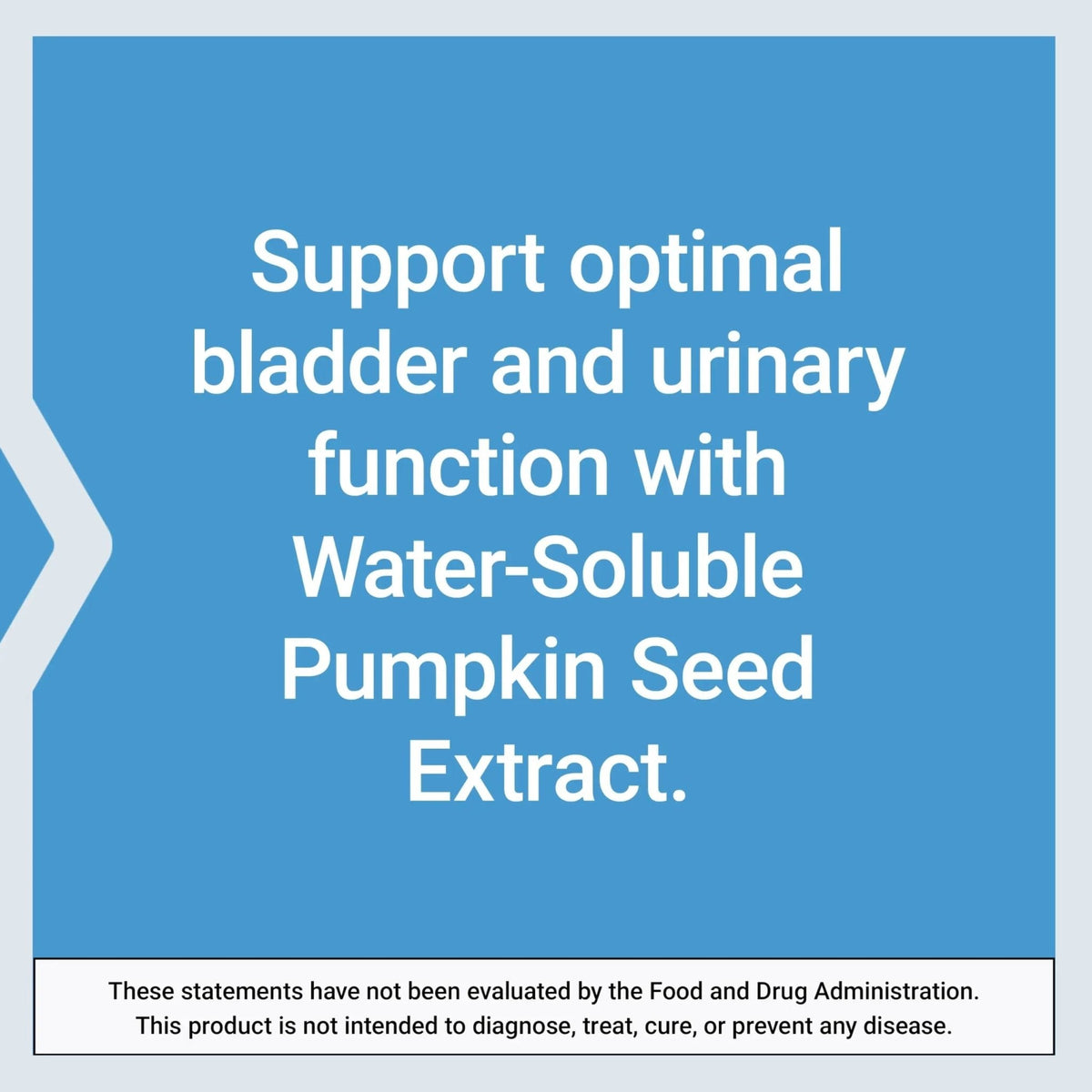 Support optimal bladder and urinary function with Water-Soluble Pumpkin Seed Extract.

These statements have not been evaluated by the Food and Drug Administration. This product is not intended to diagnose, treat, cure, or prevent any disease.